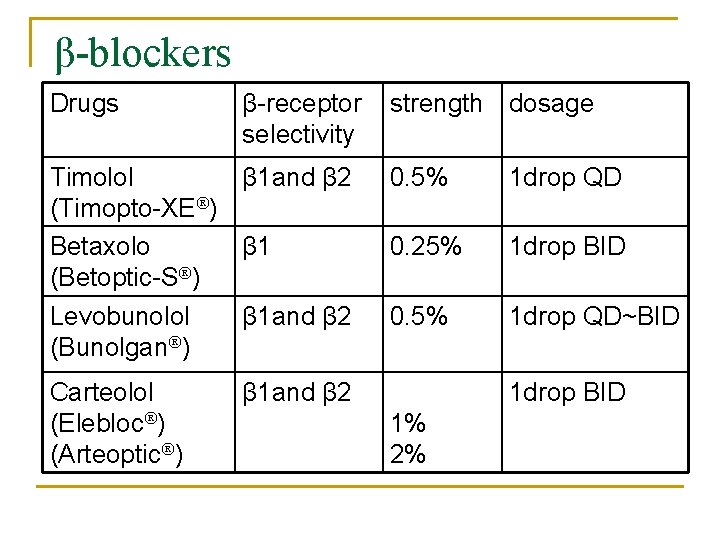 β-blockers

| Drugs | β-receptor selectivity | strength | dosage |
|---|---|---|---|
| Timolol (Timopto-XE®) | β1and β2 | 0.5% | 1drop QD |
| Betaxolo (Betoptic-S®) | β1 | 0.25% | 1drop BID |
| Levobunolol (Bunolgan®) | β1and β2 | 0.5% | 1drop QD~BID |
| Carteolol (Elebloc®) (Arteoptic®) | β1and β2 | 1% 2% | 1drop BID |